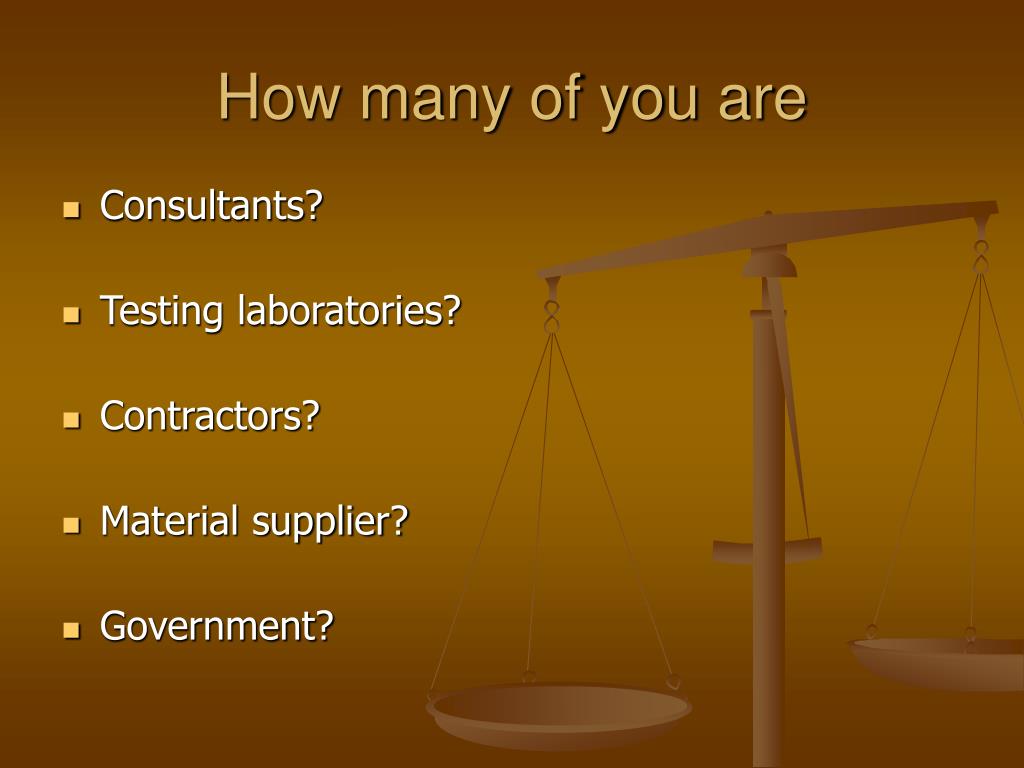 How many of you are

- Consultants?
- Testing laboratories?
- Contractors?
- Material supplier?
- Government?